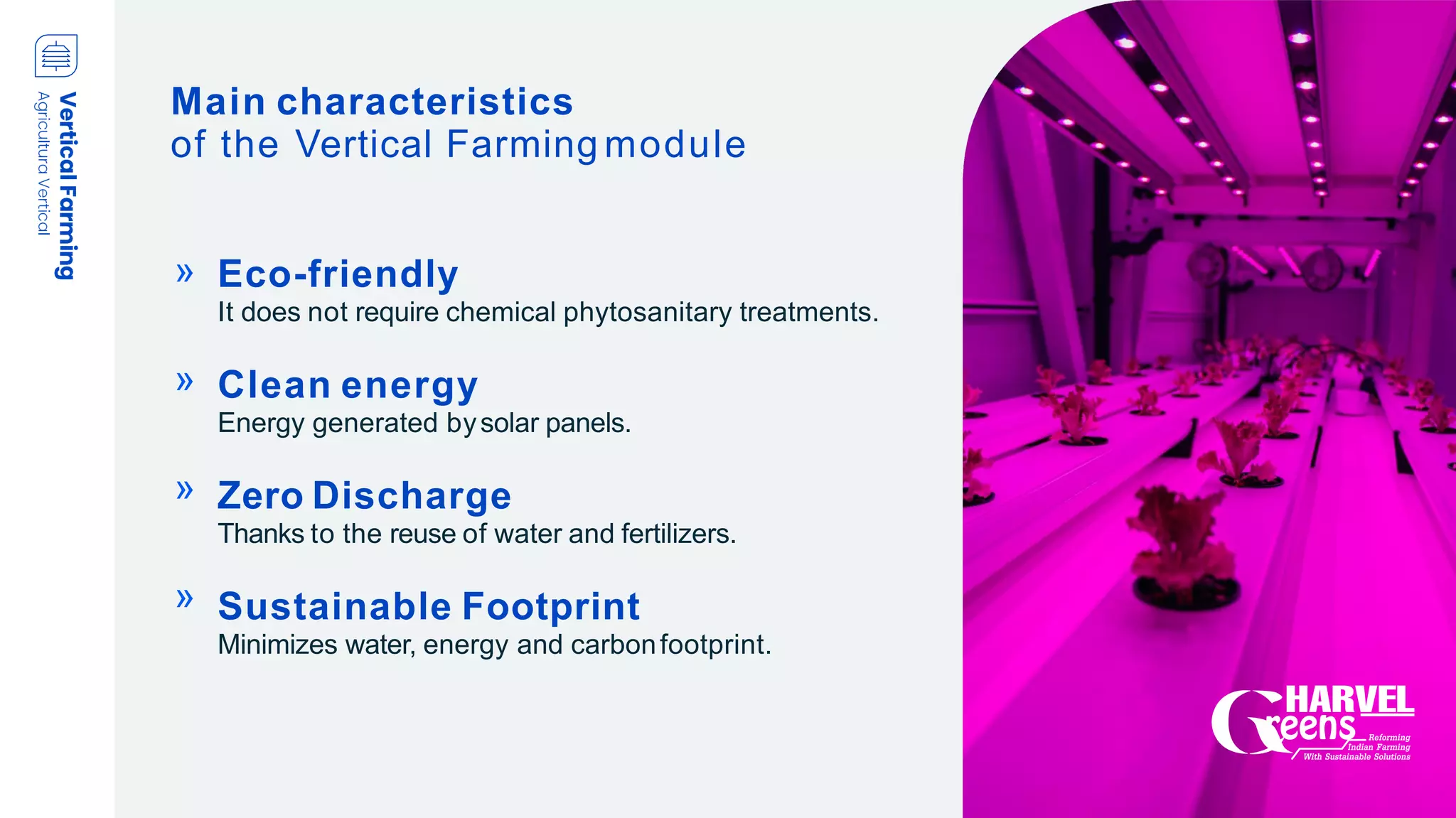 Vertical Farming
Agricultura Vertical

Main characteristics
of the Vertical Farming module

» Eco-friendly
It does not require chemical phytosanitary treatments.

» Clean energy
Energy generated by solar panels.

» Zero Discharge
Thanks to the reuse of water and fertilizers.

» Sustainable Footprint
Minimizes water, energy and carbon footprint.

HARVEL Greens
Reforming Indian Farming With Sustainable Solutions